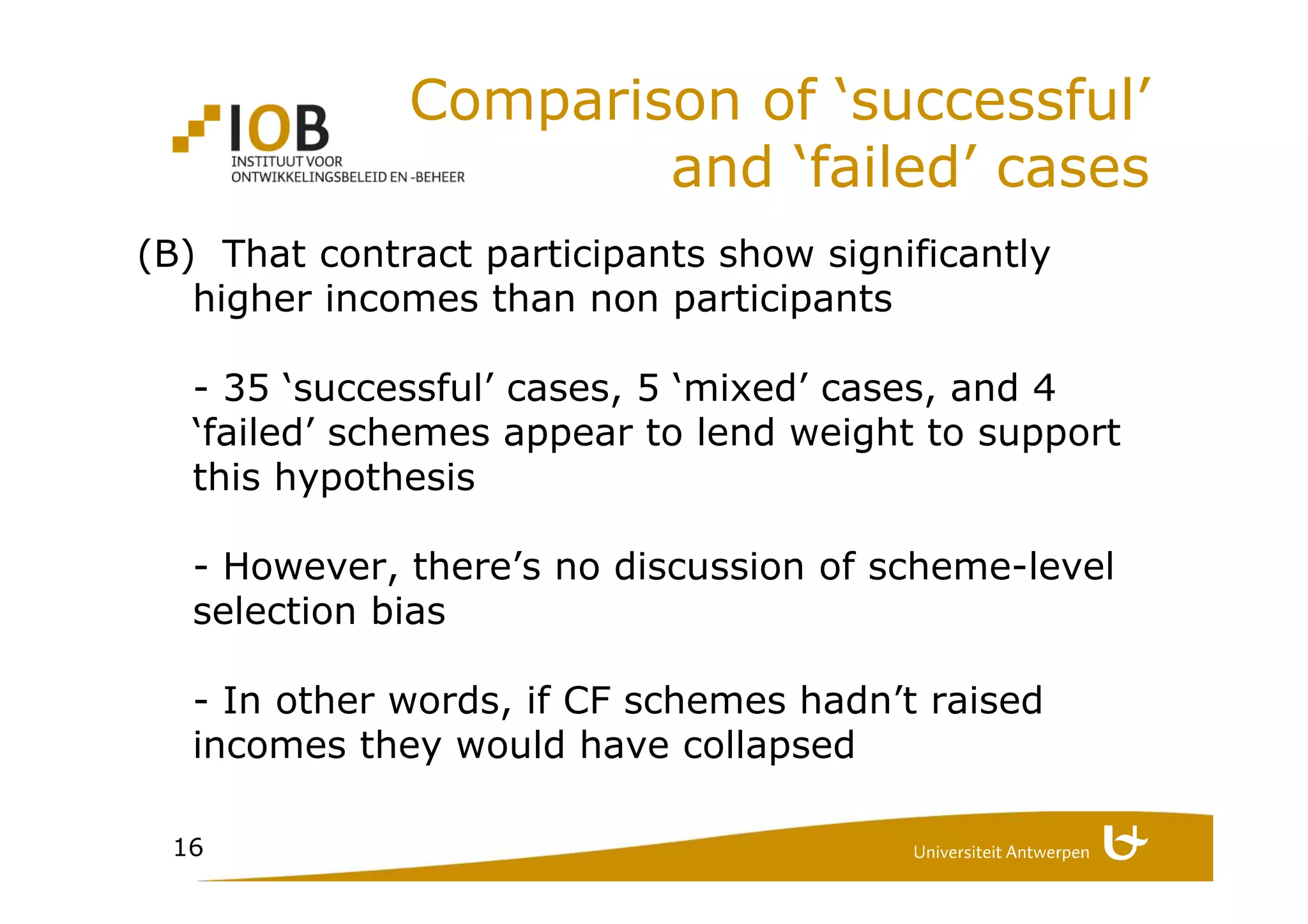 IOB
INSTITUUT VOOR
ONTWIKKELINGSBELEID EN -BEHEER

Comparison of ‘successful’ and ‘failed’ cases

(B) That contract participants show significantly higher incomes than non participants

- 35 ‘successful’ cases, 5 ‘mixed’ cases, and 4 ‘failed’ schemes appear to lend weight to support this hypothesis

- However, there’s no discussion of scheme-level selection bias

- In other words, if CF schemes hadn’t raised incomes they would have collapsed

16

Universiteit Antwerpen